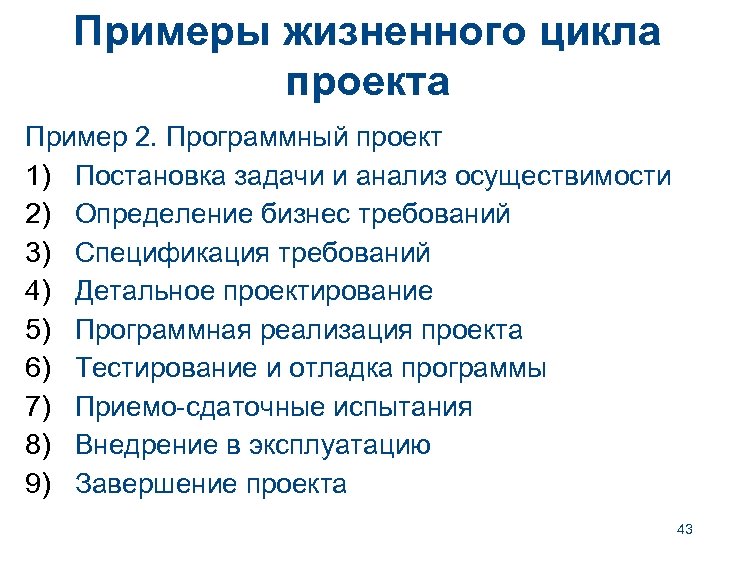 Примеры жизненного цикла проекта

Пример 2. Программный проект
1) Постановка задачи и анализ осуществимости
2) Определение бизнес требований
3) Спецификация требований
4) Детальное проектирование
5) Программная реализация проекта
6) Тестирование и отладка программы
7) Приемо-сдаточные испытания
8) Внедрение в эксплуатацию
9) Завершение проекта

43